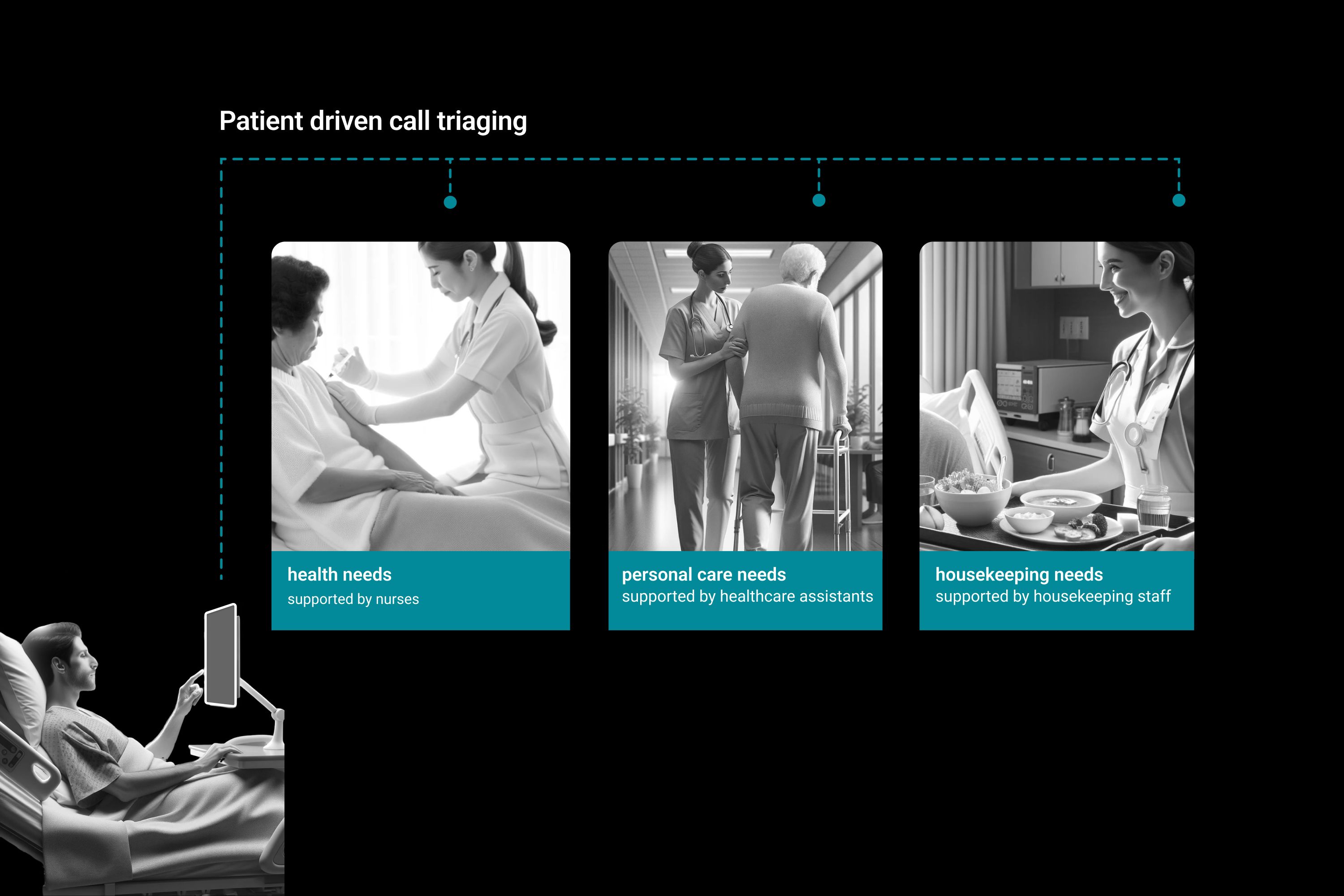 Patient driven call triaging

health needs
supported by nurses

personal care needs
supported by healthcare assistants

housekeeping needs
supported by housekeeping staff